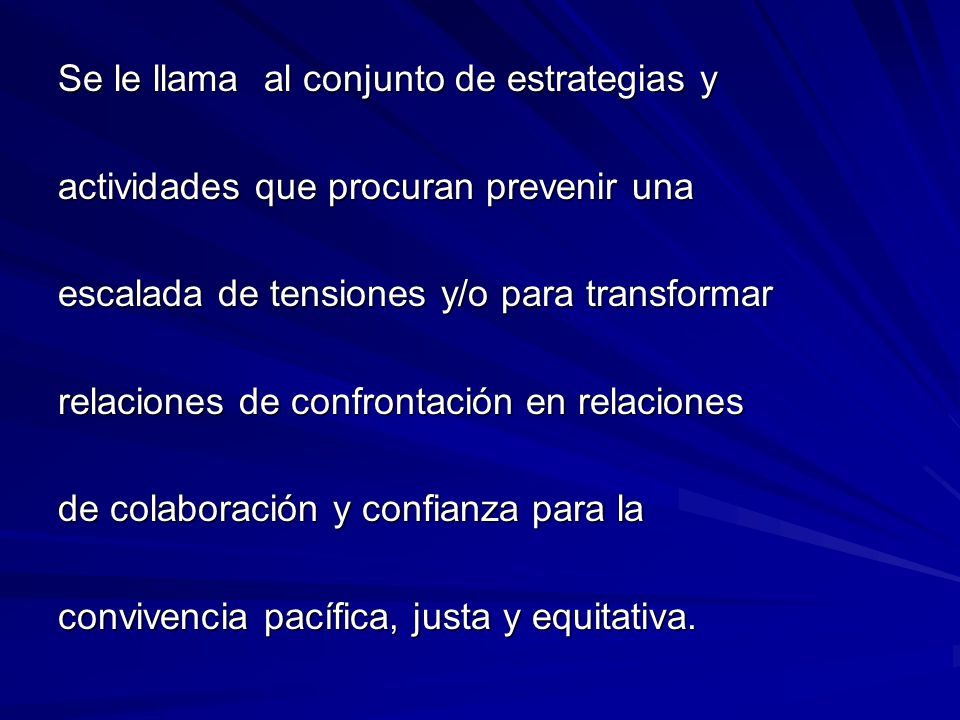 Se le llama  al conjunto de estrategias y actividades que procuran prevenir una escalada de tensiones y/o para transformar relaciones de confrontación en relaciones de colaboración y confianza para la convivencia pacífica, justa y equitativa.